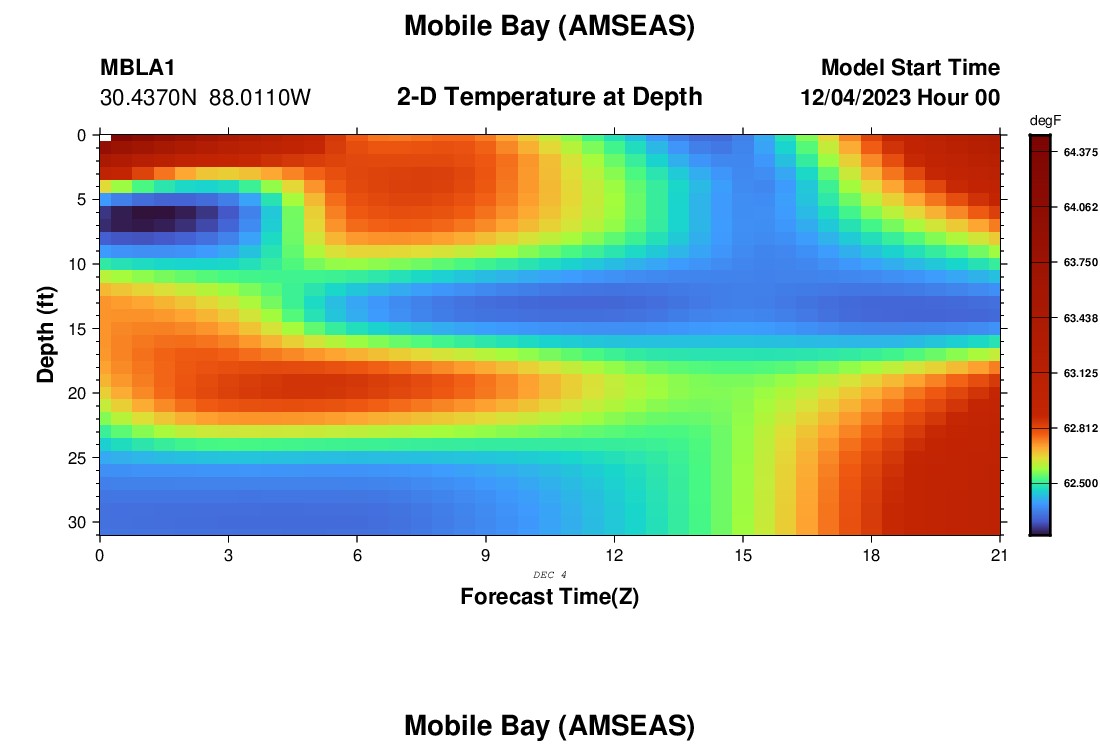 Mobile Bay (AMSEAS)

MBLA1
30.4370N 88.0110W

2-D Temperature at Depth

Model Start Time
12/04/2023 Hour 00

degF
64.375
64.062
63.750
63.438
63.125
62.812
62.500

Depth (ft)
0
5
10
15
20
25
30

0
3
6
9
12
15
18
21

DEC 4
Forecast Time(Z)

Mobile Bay (AMSEAS)